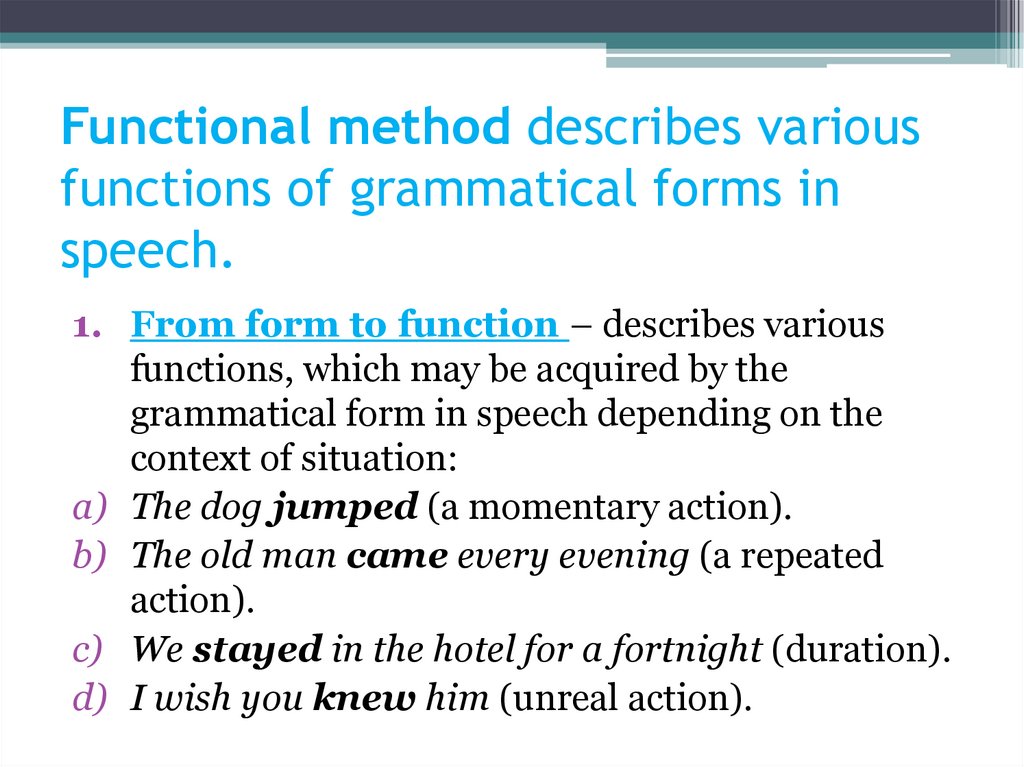 Functional method describes various functions of grammatical forms in speech.

1. From form to function – describes various functions, which may be acquired by the grammatical form in speech depending on the context of situation:
a) The dog jumped (a momentary action).
b) The old man came every evening (a repeated action).
c) We stayed in the hotel for a fortnight (duration).
d) I wish you knew him (unreal action).